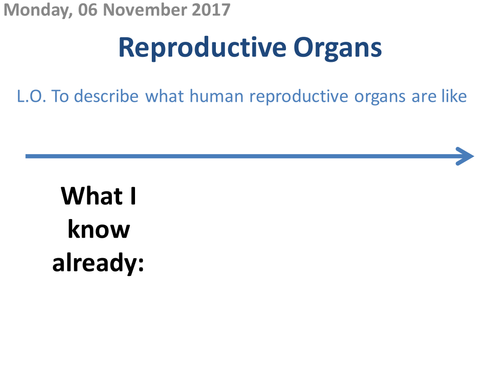 Monday, 06 November 2017

Reproductive Organs

L.O. To describe what human reproductive organs are like

What I know already: